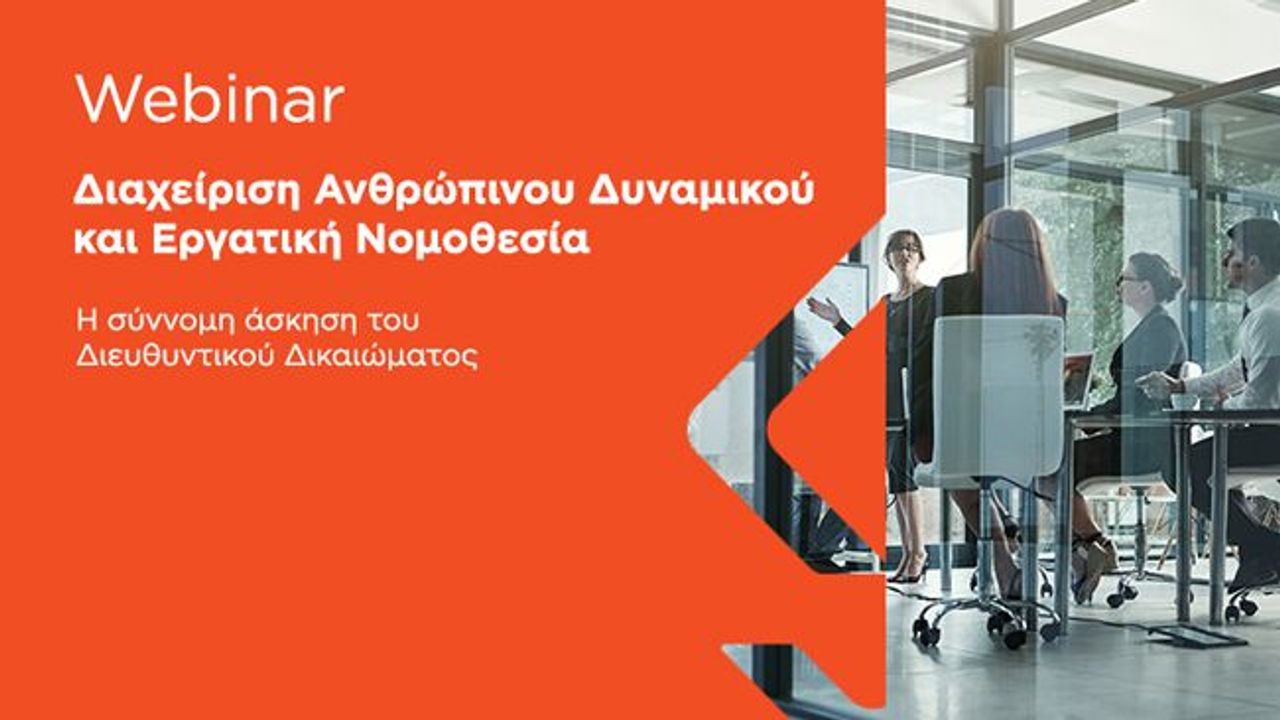 Webinar

Διαχείριση Ανθρώπινου Δυναμικού και Εργατική Νομοθεσία

Η σύννομη άσκηση του Διευθυντικού Δικαιώματος